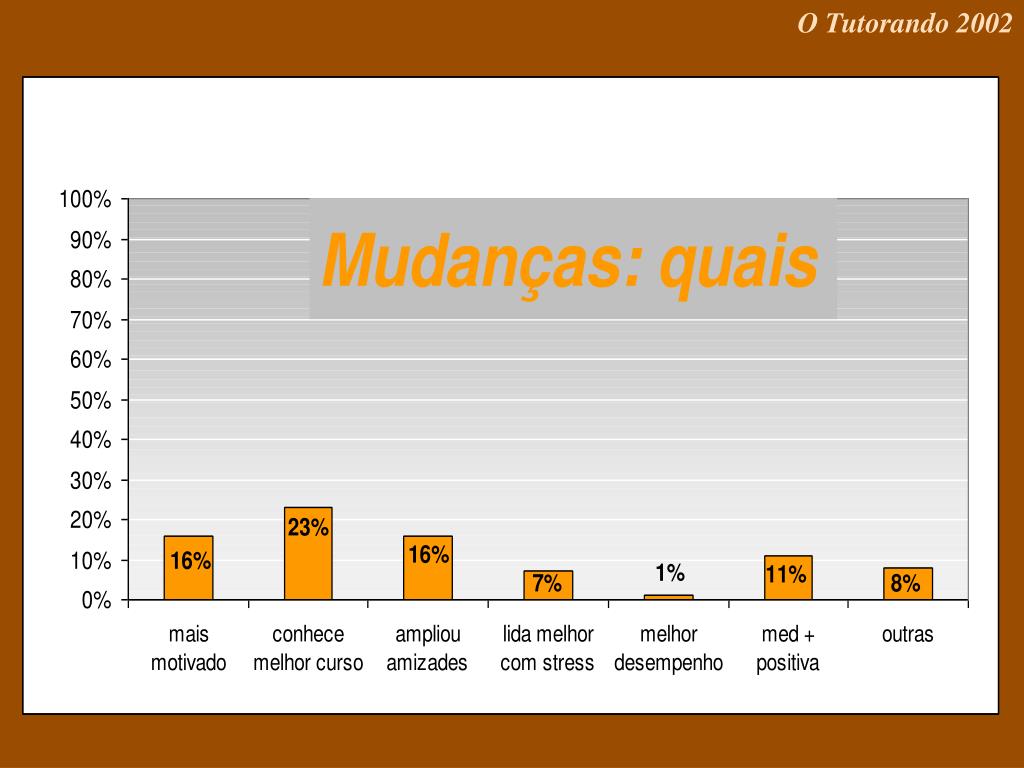 O Tutorando 2002

Mudanças: quais

100%
90%
80%
70%
60%
50%
40%
30%
20%
10%
0%

16%
23%
16%
7%
1%
11%
8%

mais motivado
conhece melhor curso
ampliou amizades
lida melhor com stress
melhor desempenho
med + positiva
outras